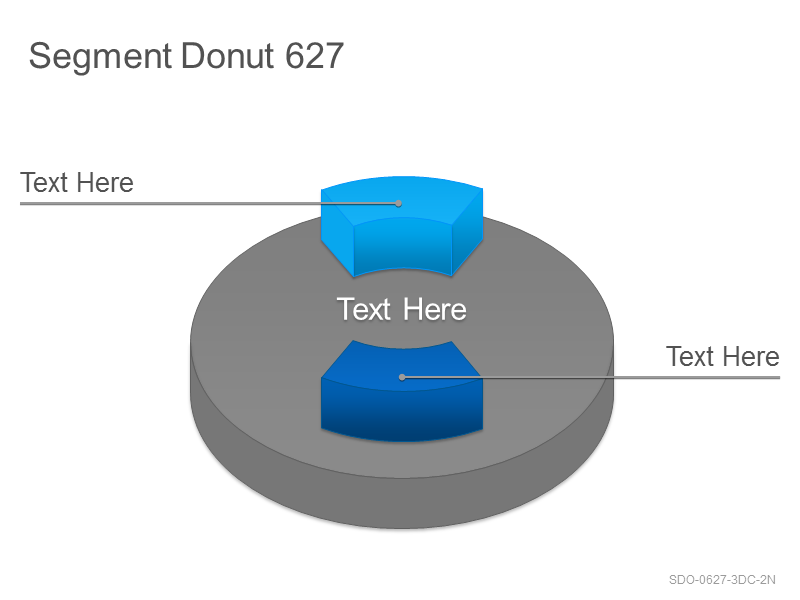 Segment Donut 627

Text Here

Text Here

Text Here

SDO-0627-3DC-2N